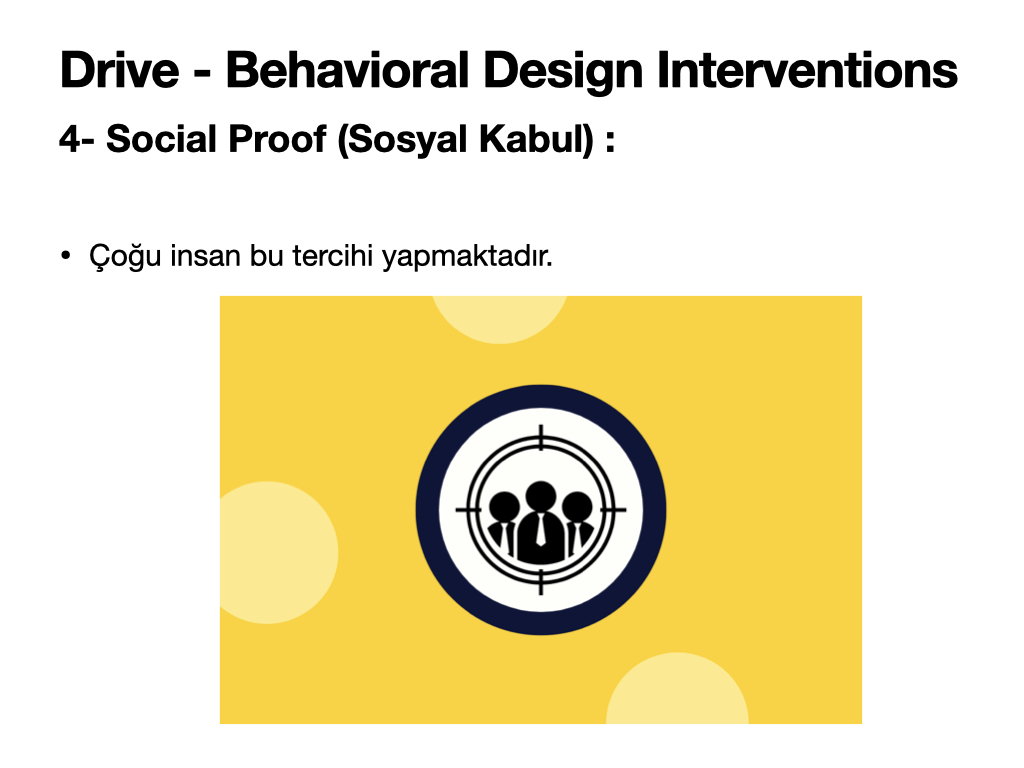 Drive - Behavioral Design Interventions

4- Social Proof (Sosyal Kabul) :

• Çoğu insan bu tercihi yapmaktadır.